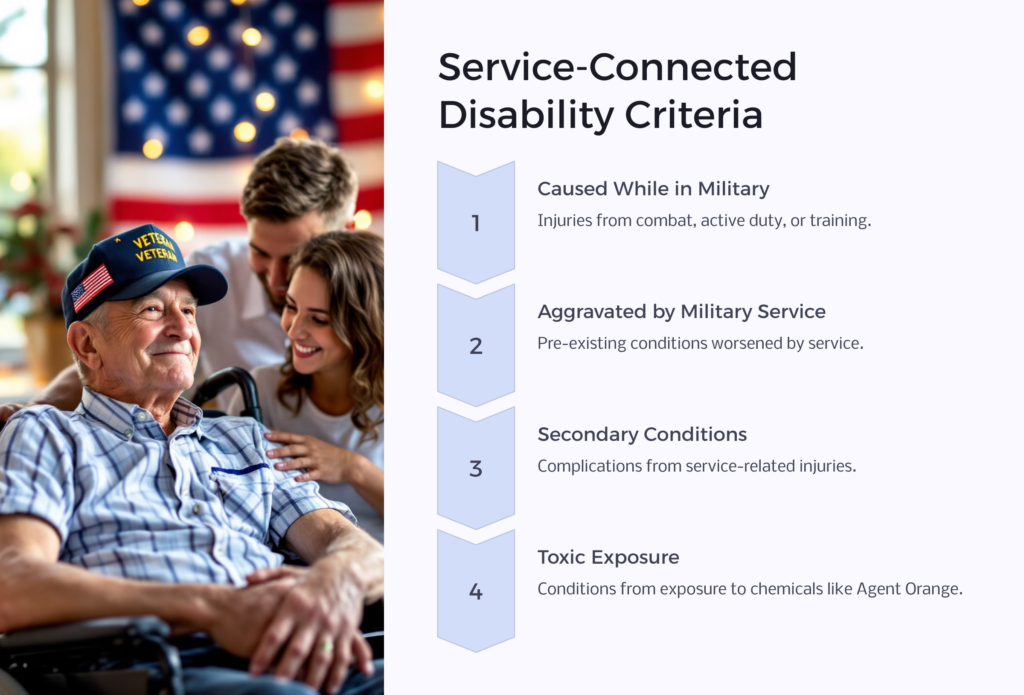 VETERAN
VETERAN

Service-Connected Disability Criteria

1

Caused While in Military

Injuries from combat, active duty, or training.

2

Aggravated by Military Service

Pre-existing conditions worsened by service.

3

Secondary Conditions

Complications from service-related injuries.

4

Toxic Exposure

Conditions from exposure to chemicals like Agent Orange.